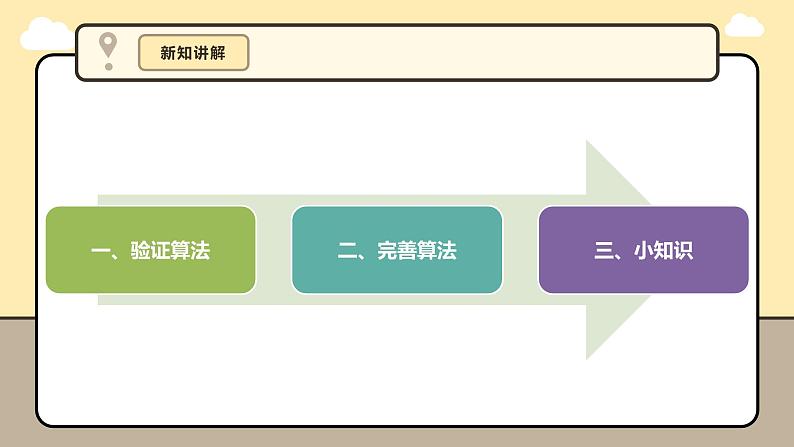 新知讲解

一、验证算法

二、完善算法

三、小知识